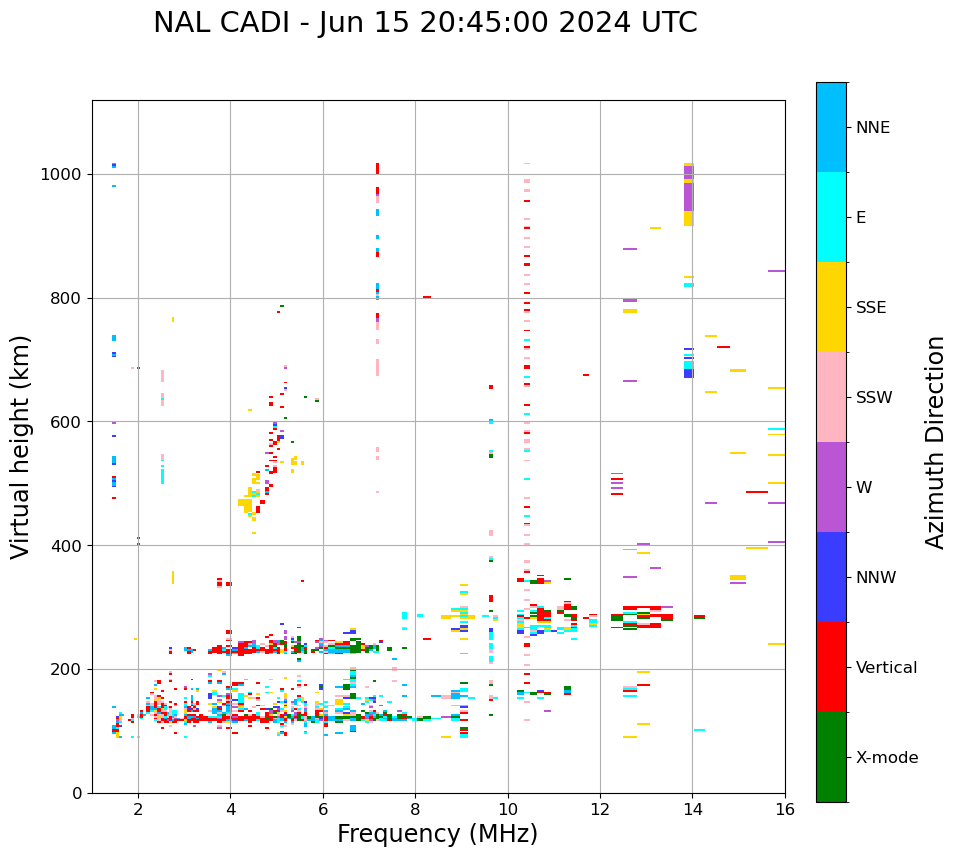 NAL CADI - Jun 15 20:45:00 2024 UTC

Virtual height (km)

1000
800
600
400
200
0

2
4
6
8
10
12
14
16

Frequency (MHz)

NNE
E
SSE
SSW
W
NNW
Vertical
X-mode

Azimuth Direction